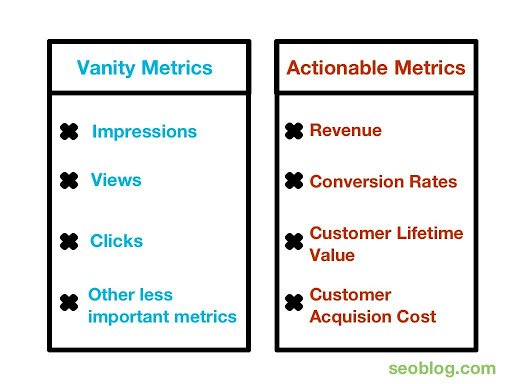 Vanity Metrics

Impressions

Views

Clicks

Other less important metrics

Actionable Metrics

Revenue

Conversion Rates

Customer Lifetime Value

Customer Acquision Cost

seoblog.com